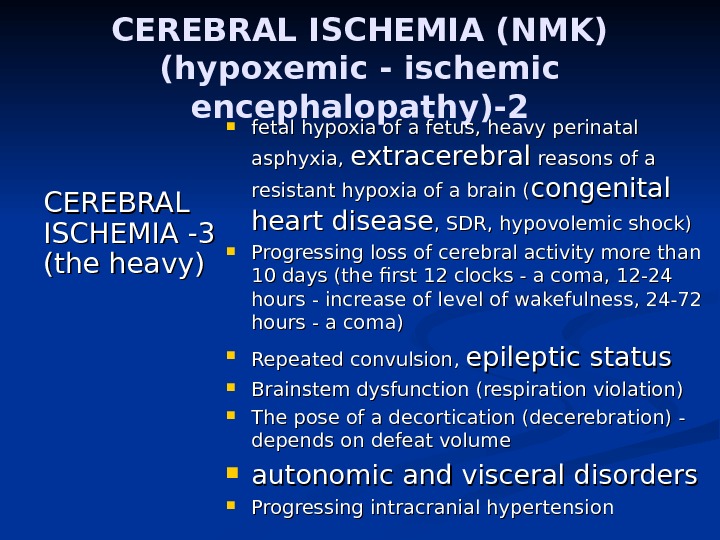 CEREBRAL ISCHEMIA (NMK) (hypoxemic - ischemic encephalopathy)-2

CEREBRAL ISCHEMIA -3 (the heavy)

- fetal hypoxia of a fetus, heavy perinatal asphyxia, extracerebral reasons of a resistant hypoxia of a brain (congenital heart disease, SDR, hypovolemic shock)
- Progressing loss of cerebral activity more than 10 days (the first 12 clocks - a coma, 12-24 hours - increase of level of wakefulness, 24-72 hours - a coma)
- Repeated convulsion, epileptic status
- Brainstem dysfunction (respiration violation)
- The pose of a decortication (decerebration) - depends on defeat volume
- autonomic and visceral disorders
- Progressing intracranial hypertension